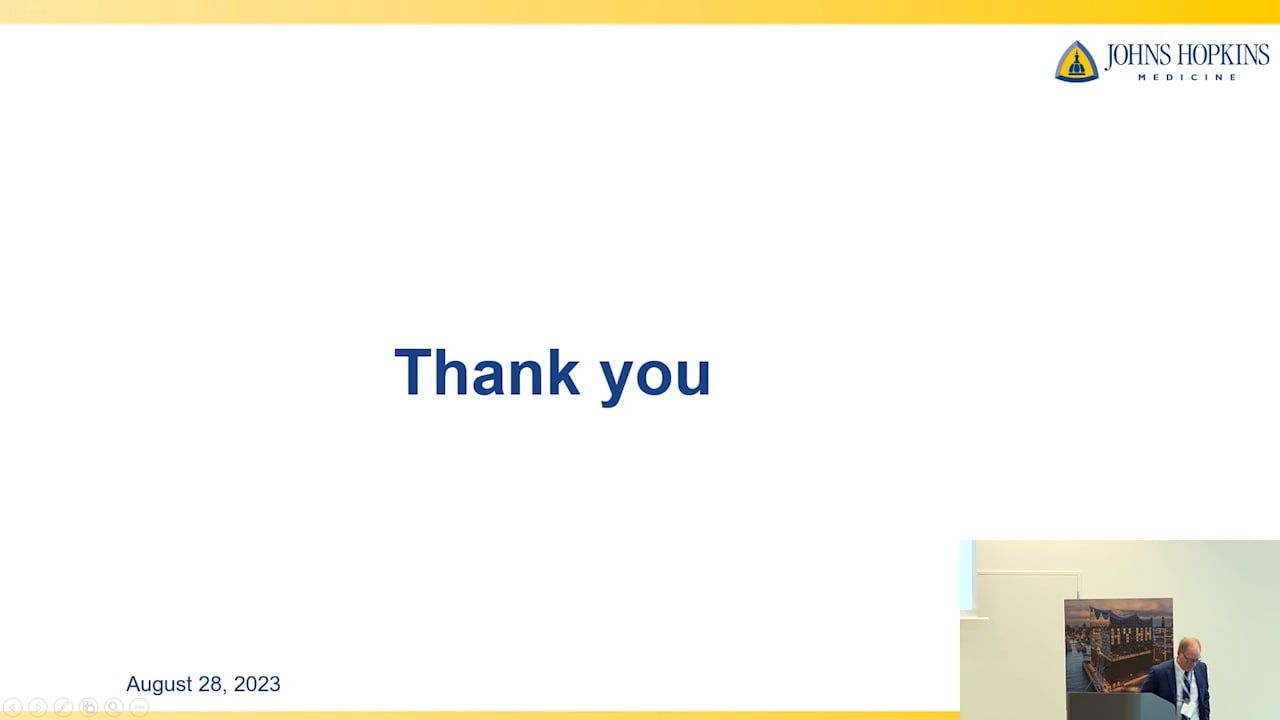 JOHNS HOPKINS
MEDICINE

Thank you

August 28, 2023